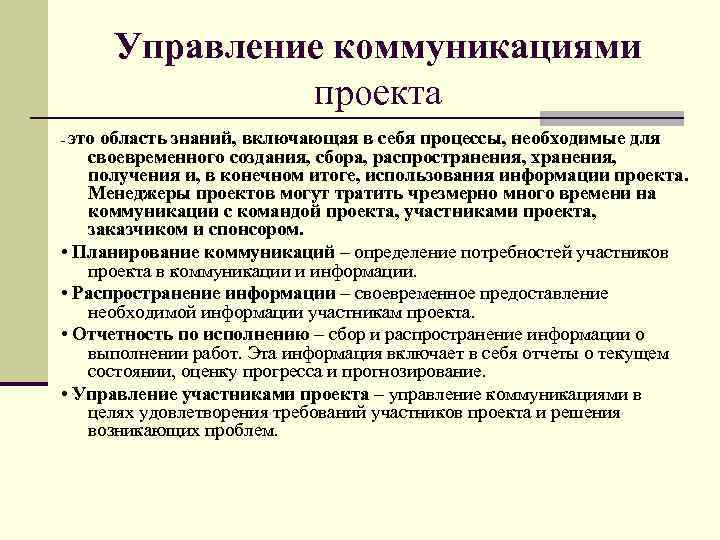 Управление коммуникациями проекта

- это область знаний, включающая в себя процессы, необходимые для своевременного создания, сбора, распространения, хранения, получения и, в конечном итоге, использования информации проекта. Менеджеры проектов могут тратить чрезмерно много времени на коммуникации с командой проекта, участниками проекта, заказчиком и спонсором.

• Планирование коммуникаций – определение потребностей участников проекта в коммуникации и информации.

• Распространение информации – своевременное предоставление необходимой информации участникам проекта.

• Отчетность по исполнению – сбор и распространение информации о выполнении работ. Эта информация включает в себя отчеты о текущем состоянии, оценку прогресса и прогнозирование.

• Управление участниками проекта – управление коммуникациями в целях удовлетворения требований участников проекта и решения возникающих проблем.